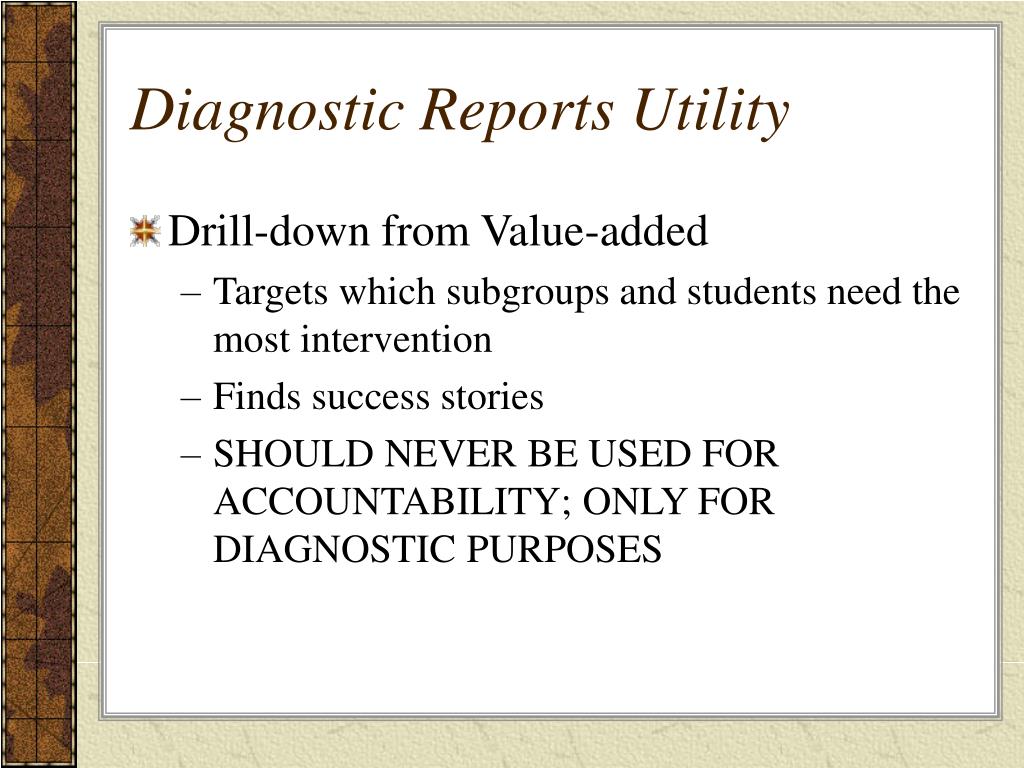 Diagnostic Reports Utility

Drill-down from Value-added

– Targets which subgroups and students need the most intervention

– Finds success stories

– SHOULD NEVER BE USED FOR ACCOUNTABILITY; ONLY FOR DIAGNOSTIC PURPOSES